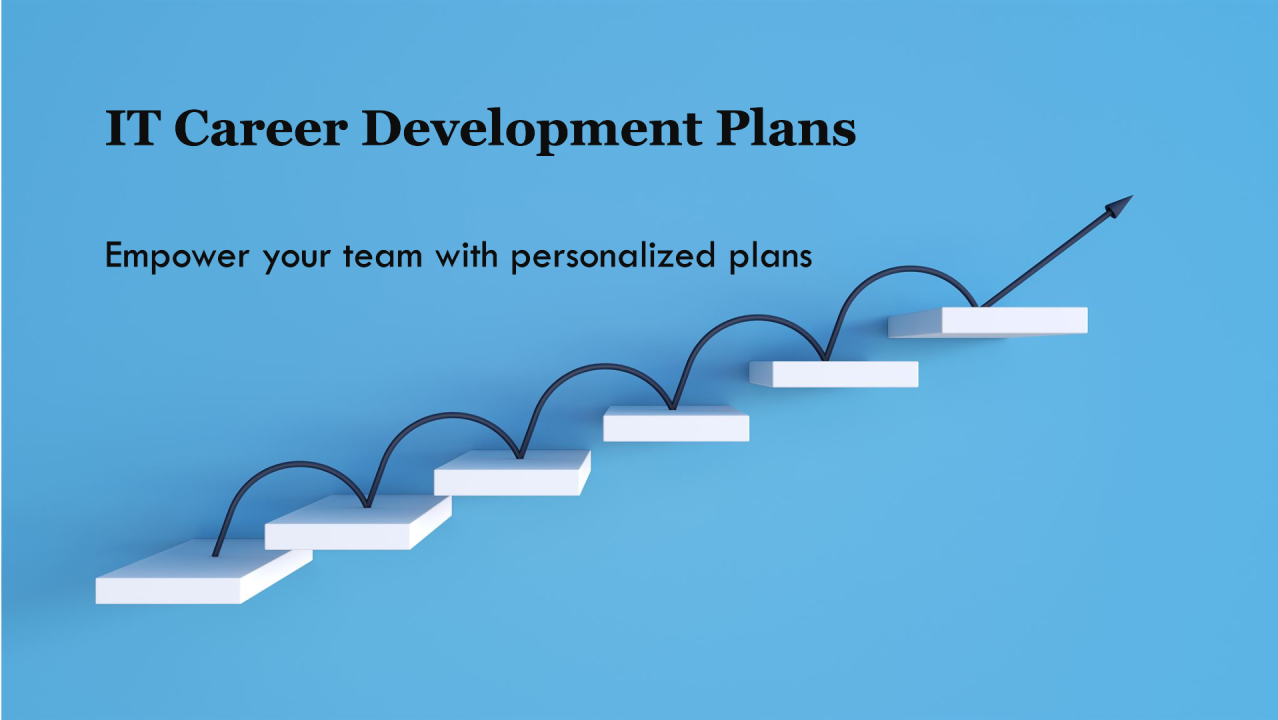 IT Career Development Plans

Empower your team with personalized plans